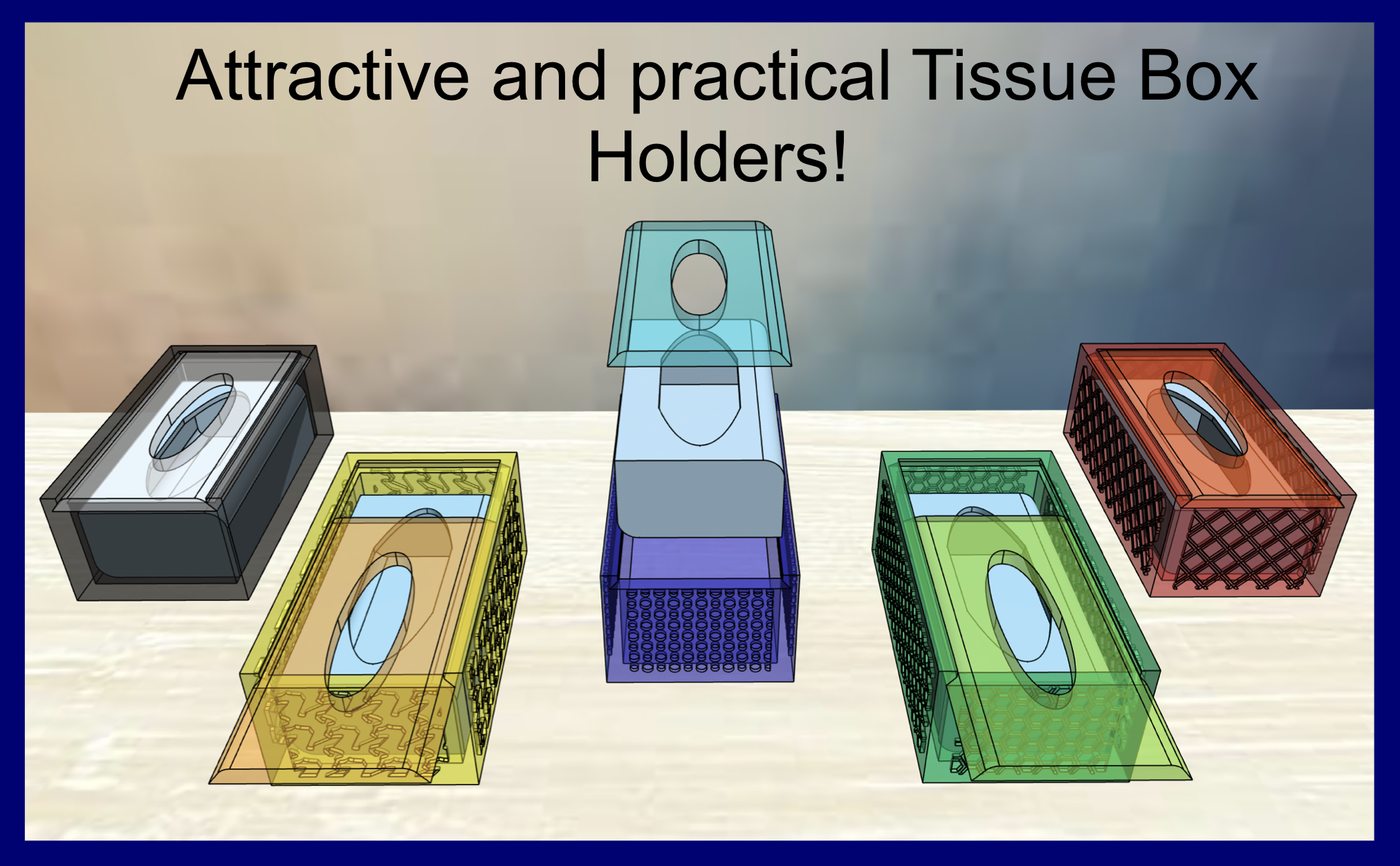 Attractive and practical Tissue Box Holders!